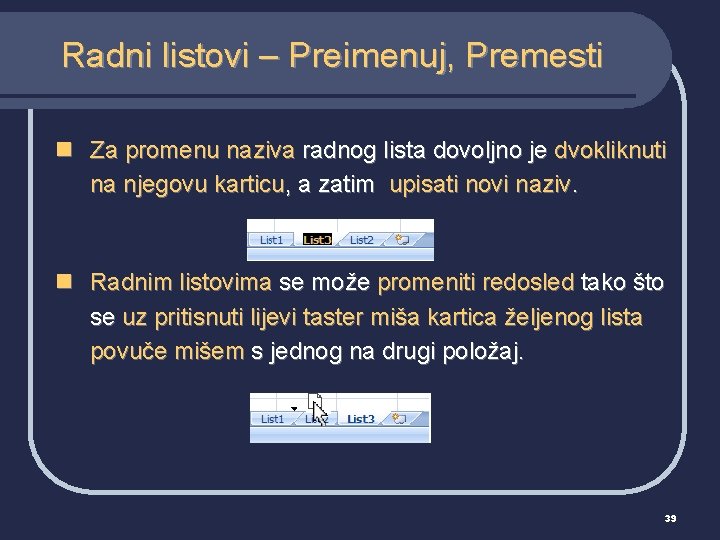 Radni listovi – Preimenuj, Premesti

Za promenu naziva radnog lista dovoljno je dvokliknuti na njegovu karticu, a zatim upisati novi naziv.

List1 List3 List2

Radnim listovima se može promeniti redosled tako što se uz pritisnuti lijevi taster miša kartica željenog lista povuče mišem s jednog na drugi položaj.

List1 List2 List3

39